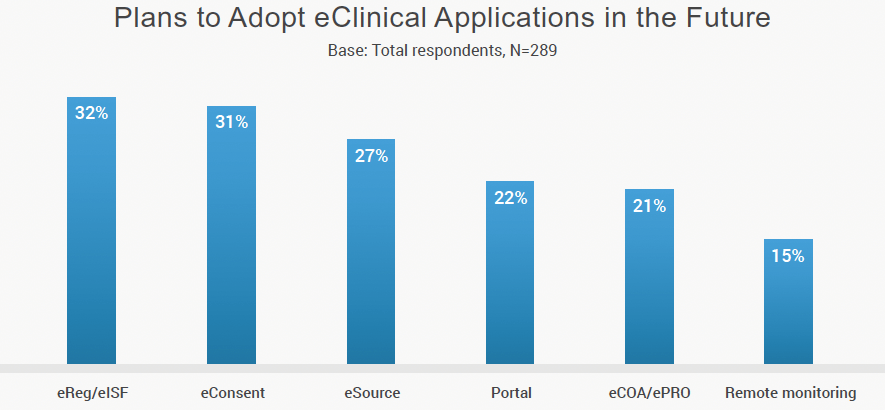 Plans to Adopt eClinical Applications in the Future

Base: Total respondents, N=289

32%
31%
27%
22%
21%
15%

eReg/eISF
eConsent
eSource
Portal
eCOA/ePRO
Remote monitoring